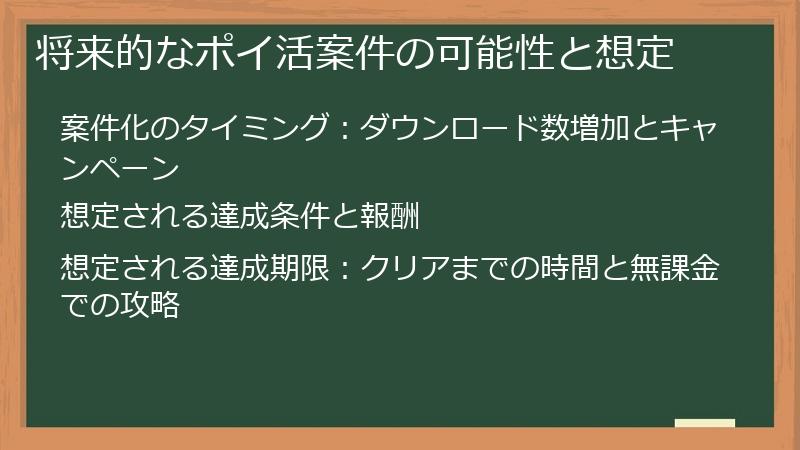 将来的なポイ活案件の可能性と想定

案件化のタイミング：ダウンロード数増加とキャンペーン

想定される達成条件と報酬

想定される達成期限：クリアまでの時間と無課金での攻略